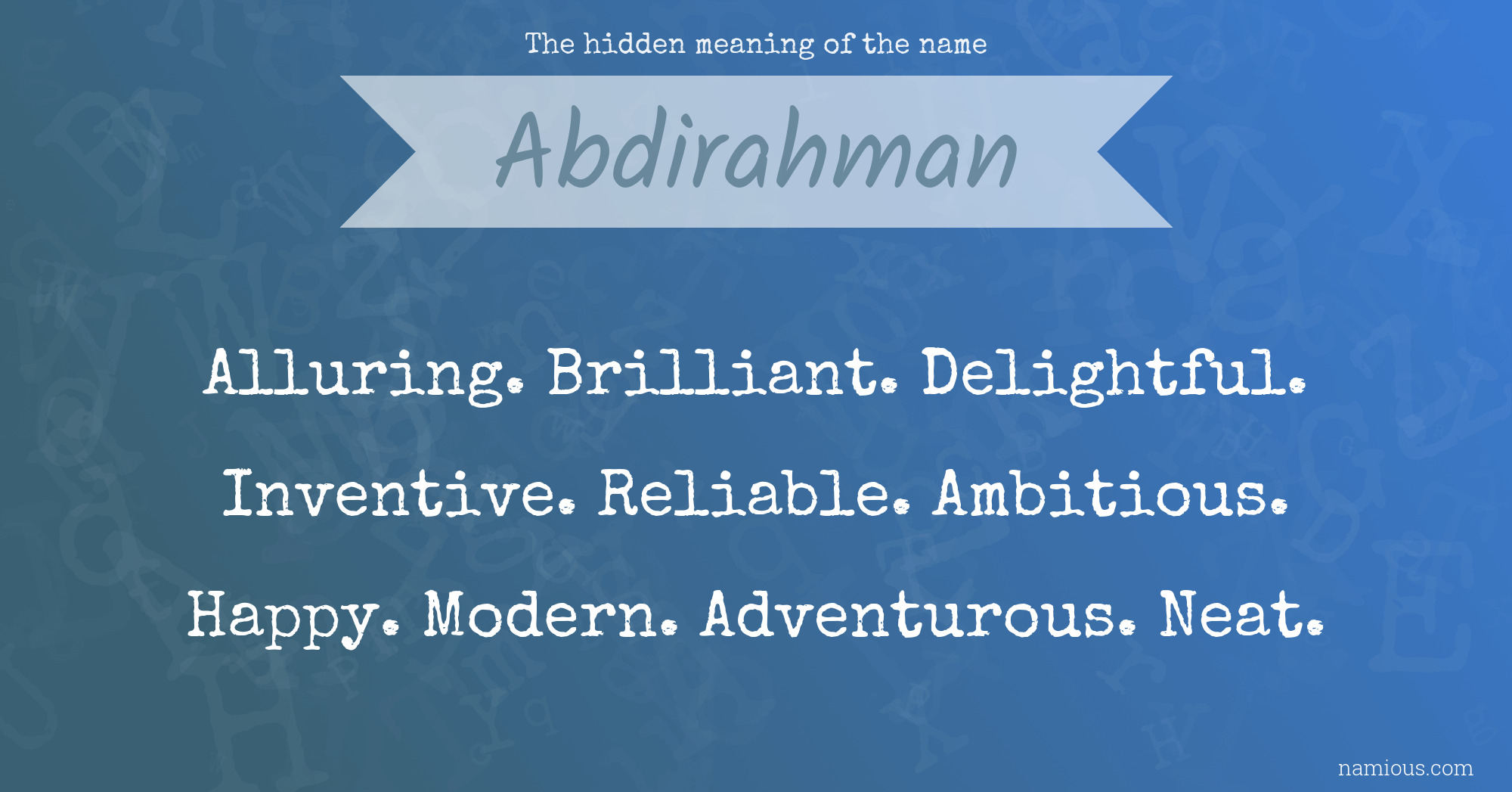 The hidden meaning of the name

Abdirahman

Alluring. Brilliant. Delightful. Inventive. Reliable. Ambitious. Happy. Modern. Adventurous. Neat.

namious.com